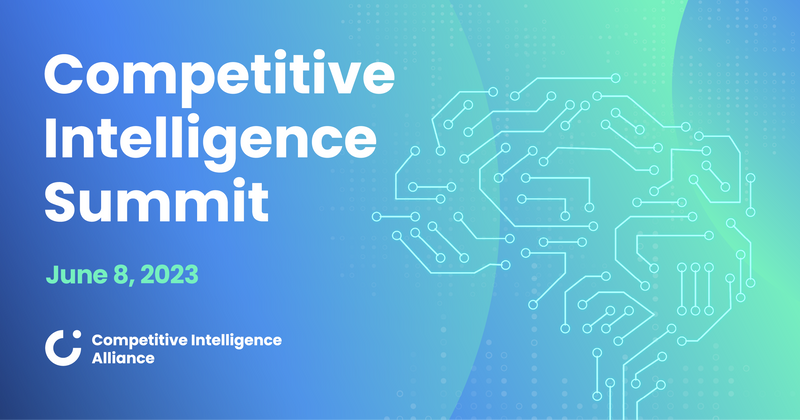 Competitive Intelligence Summit

June 8, 2023

Competitive Intelligence Alliance